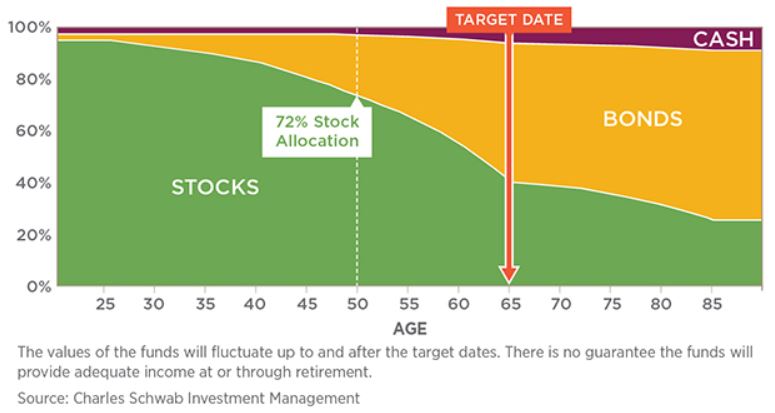 100%
80%
60%
40%
20%
0%

TARGET DATE

CASH

BONDS

72% Stock Allocation

STOCKS

25 30 35 40 45 50 55 60 65 70 75 80 85

AGE

The values of the funds will fluctuate up to and after the target dates. There is no guarantee the funds will provide adequate income at or through retirement.

Source: Charles Schwab Investment Management